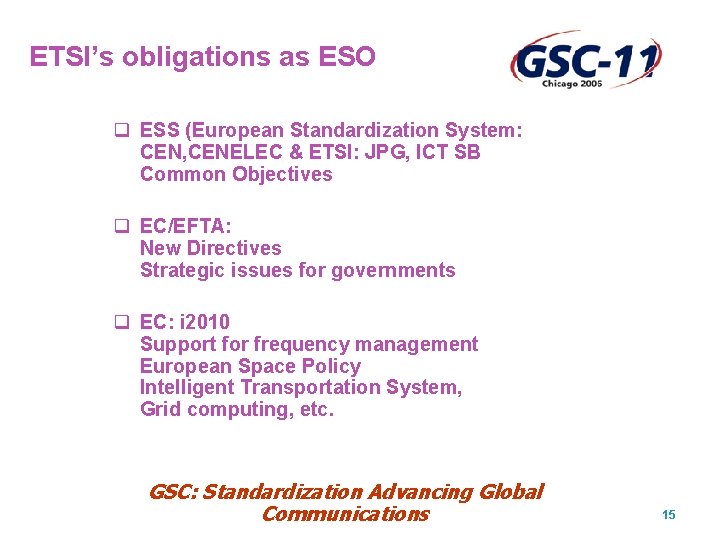 ETSI's obligations as ESO

GSC-11
Chicago 2005

❑ ESS (European Standardization System: CEN,CENELEC & ETSI: JPG, ICT SB Common Objectives

❑ EC/EFTA:
New Directives
Strategic issues for governments

❑ EC: i2010
Support for frequency management
European Space Policy
Intelligent Transportation System,
Grid computing, etc.

GSC: Standardization Advancing Global Communications

15